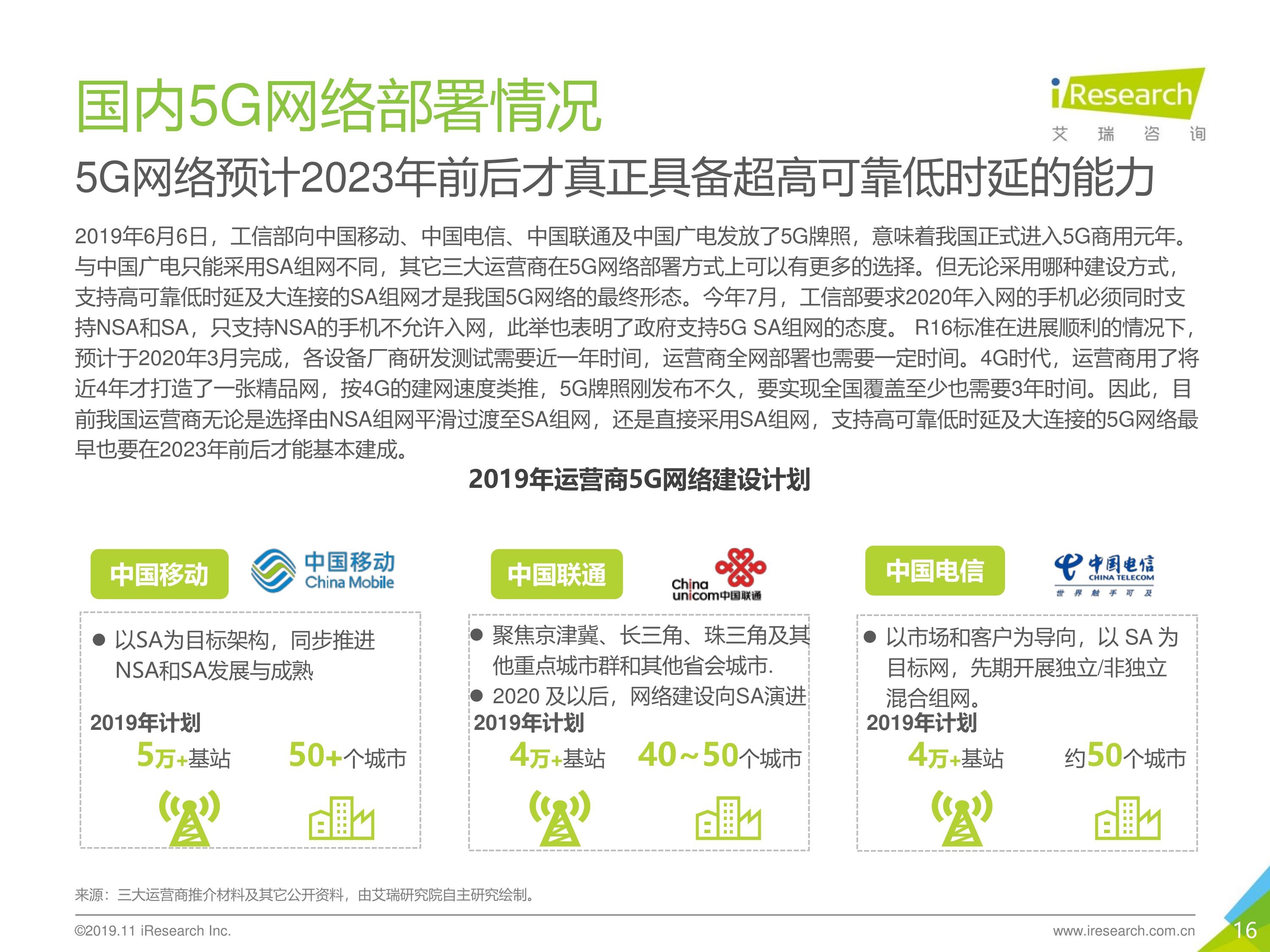 国内5G网络部署情况

iResearch
艾 瑞 咨 询

5G网络预计2023年前后才真正具备超高可靠低时延的能力

2019年6月6日，工信部向中国移动、中国电信、中国联通及中国广电发放了5G牌照，意味着我国正式进入5G商用元年。与中国广电只能采用SA组网不同，其它三大运营商在5G网络部署方式上可以有更多的选择。但无论采用哪种建设方式，支持高可靠低时延及大连接的SA组网才是我国5G网络的最终形态。今年7月，工信部要求2020年入网的手机必须同时支持NSA和SA，只支持NSA的手机不允许入网，此举也表明了政府支持5G SA组网的态度。 R16标准在进展顺利的情况下，预计于2020年3月完成，各设备厂商研发测试需要近一年时间，运营商全网部署也需要一定时间。4G时代，运营商用了将近4年才打造了一张精品网，按4G的建网速度类推，5G牌照刚发布不久，要实现全国覆盖至少也需要3年时间。因此，目前我国运营商无论是选择由NSA组网平滑过渡至SA组网，还是直接采用SA组网，支持高可靠低时延及大连接的5G网络最早也要在2023年前后才能基本建成。

2019年运营商5G网络建设计划

中国移动
中国移动 China Mobile

● 以SA为目标架构，同步推进NSA和SA发展与成熟

2019年计划
5万+基站
50+个城市

中国联通
China unicom中国联通

● 聚焦京津冀、长三角、珠三角及其他重点城市群和其他省会城市.
● 2020 及以后，网络建设向SA演进

2019年计划
4万+基站
40~50个城市

中国电信
中国电信 CHINA TELECOM
世 界 触 手 可 及

● 以市场和客户为导向，以 SA 为目标网，先期开展独立/非独立混合组网。

2019年计划
4万+基站
约50个城市

来源：三大运营商推介材料及其它公开资料，由艾瑞研究院自主研究绘制。

©2019.11 iResearch Inc.
www.iresearch.com.cn
16